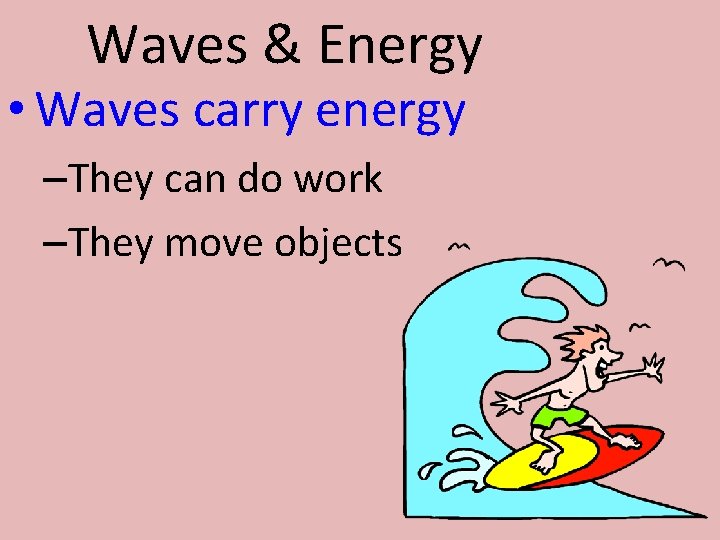 Waves & Energy

• Waves carry energy

–They can do work

–They move objects